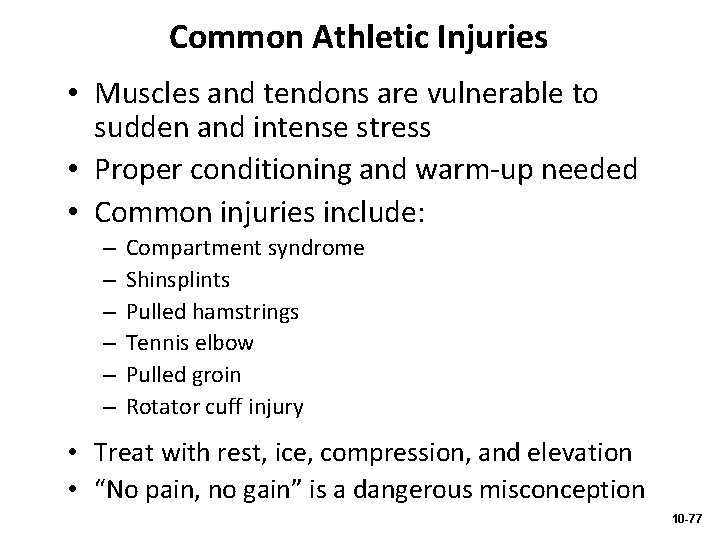 Common Athletic Injuries

• Muscles and tendons are vulnerable to sudden and intense stress
• Proper conditioning and warm-up needed
• Common injuries include:
– Compartment syndrome
– Shinsplints
– Pulled hamstrings
– Tennis elbow
– Pulled groin
– Rotator cuff injury
• Treat with rest, ice, compression, and elevation
• “No pain, no gain” is a dangerous misconception

10-77